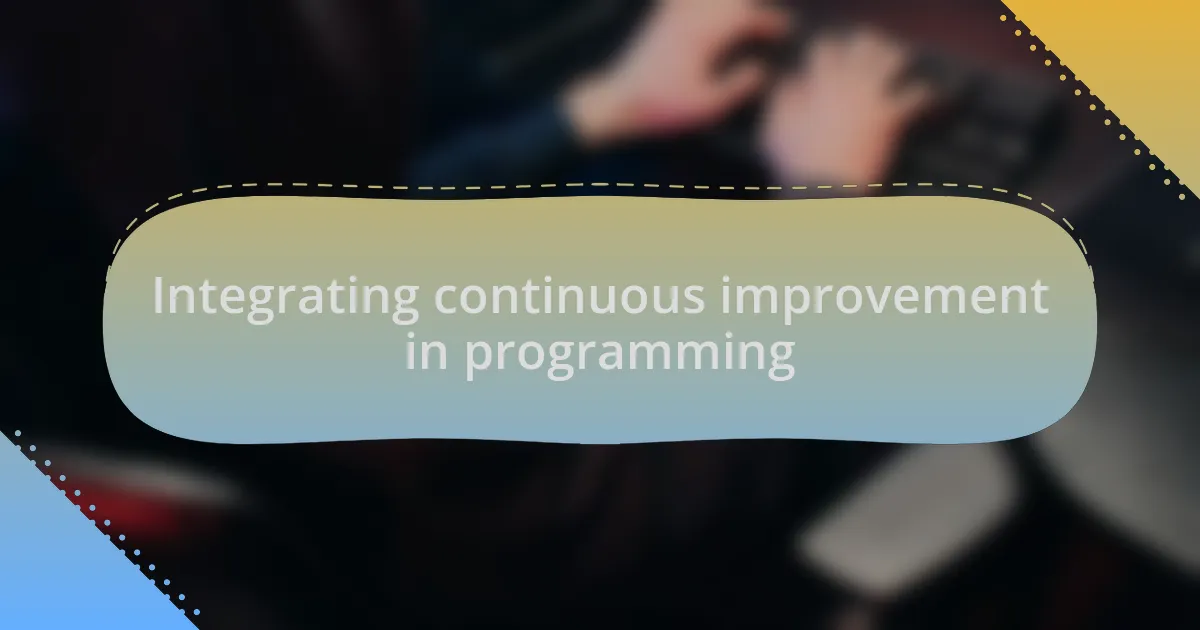 Integrating continuous improvement in programming